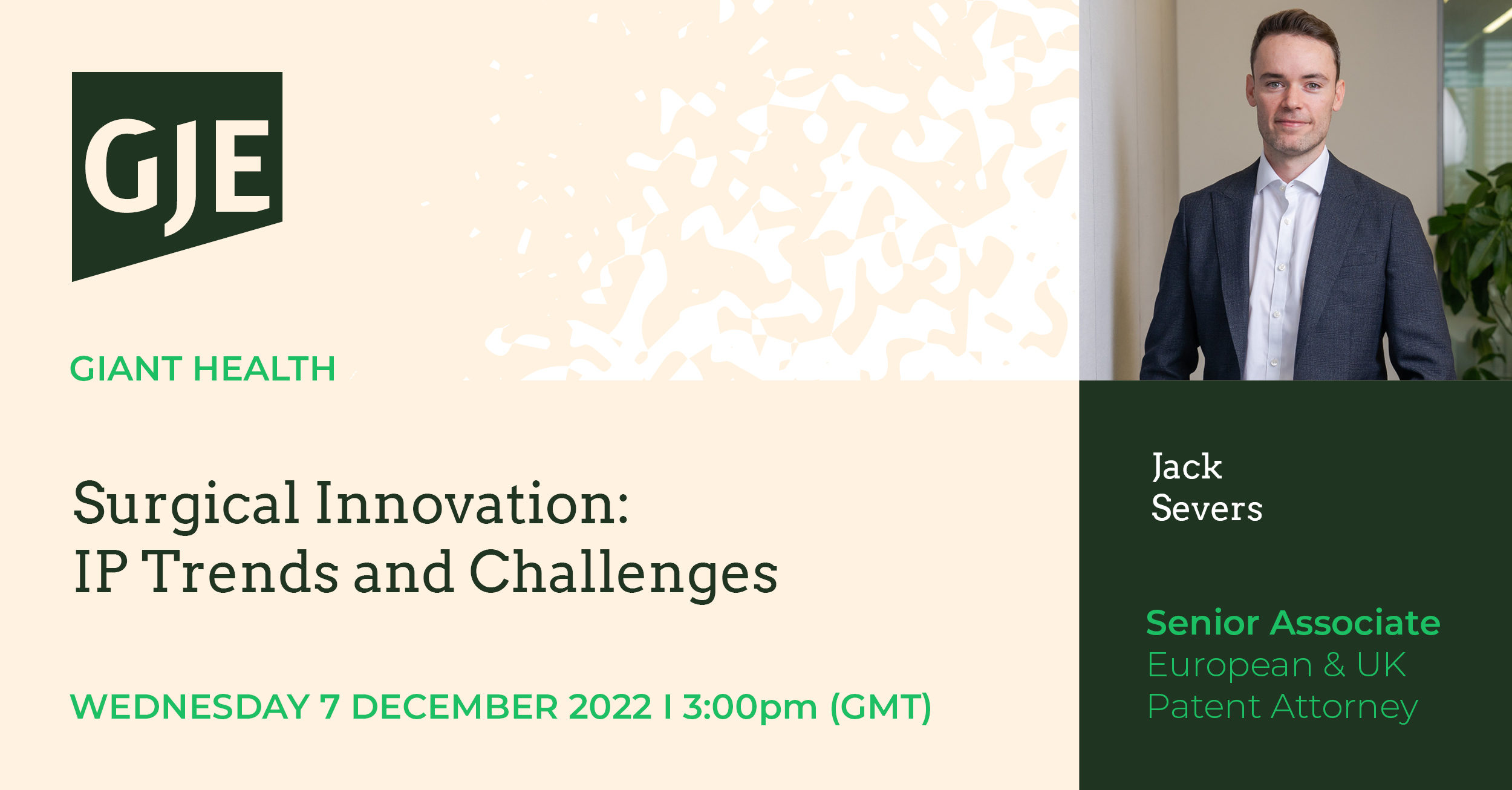 GJE

GIANT HEALTH

Surgical Innovation:
IP Trends and Challenges

WEDNESDAY 7 DECEMBER 2022 I 3:00pm (GMT)

Jack
Severs

Senior Associate
European & UK
Patent Attorney